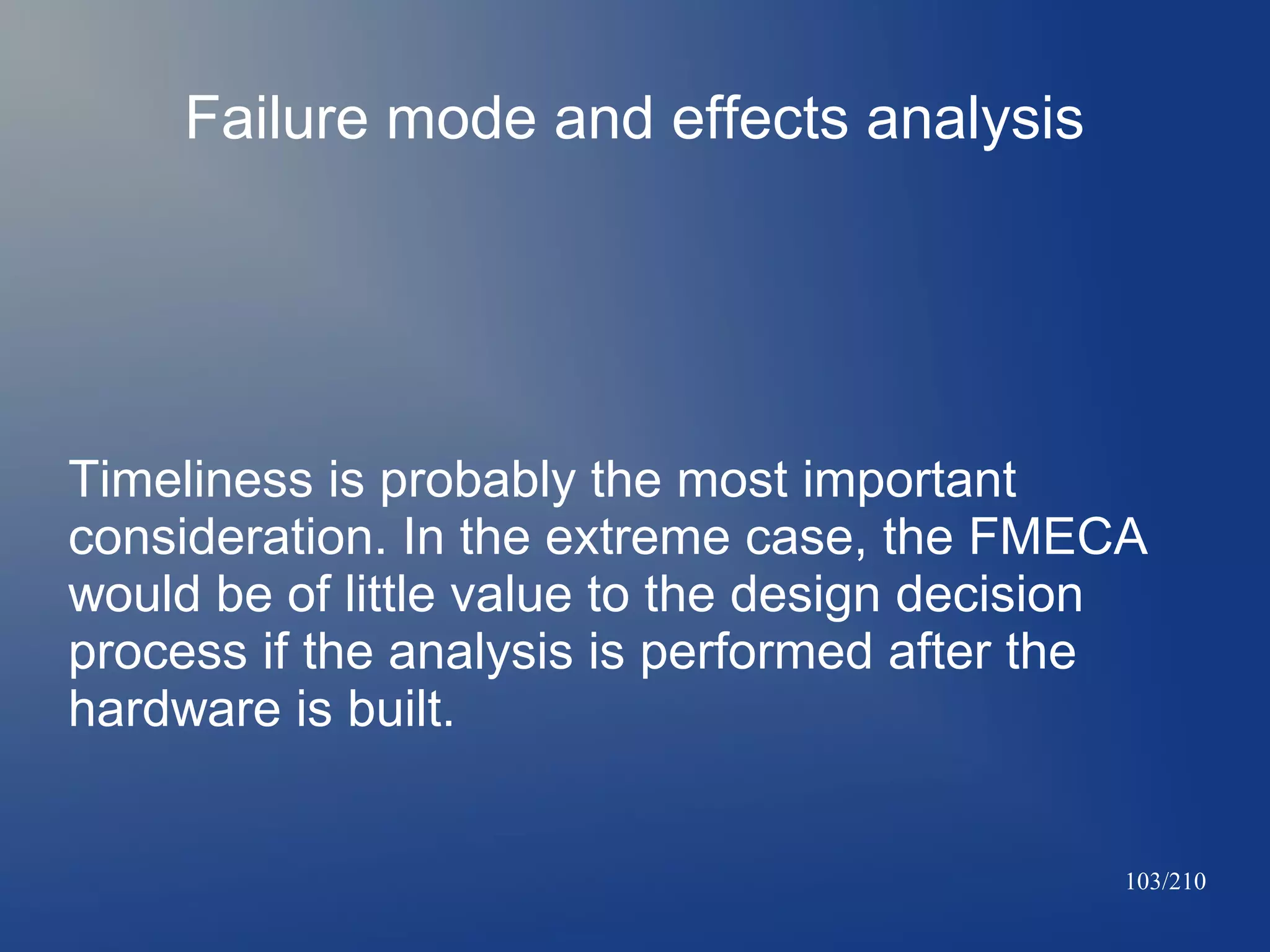 Failure mode and effects analysis

Timeliness is probably the most important consideration. In the extreme case, the FMECA would be of little value to the design decision process if the analysis is performed after the hardware is built.

103/210